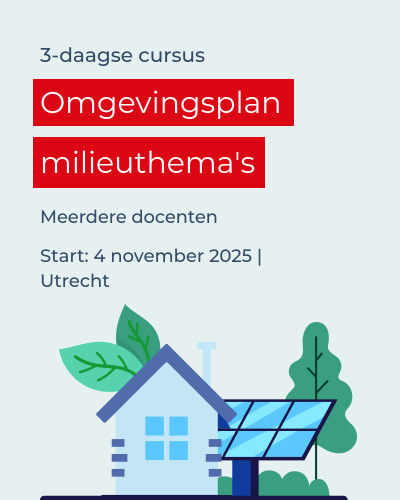 3-daagse cursus

Omgevingsplan milieuthema's

Meerdere docenten

Start: 4 november 2025 | Utrecht